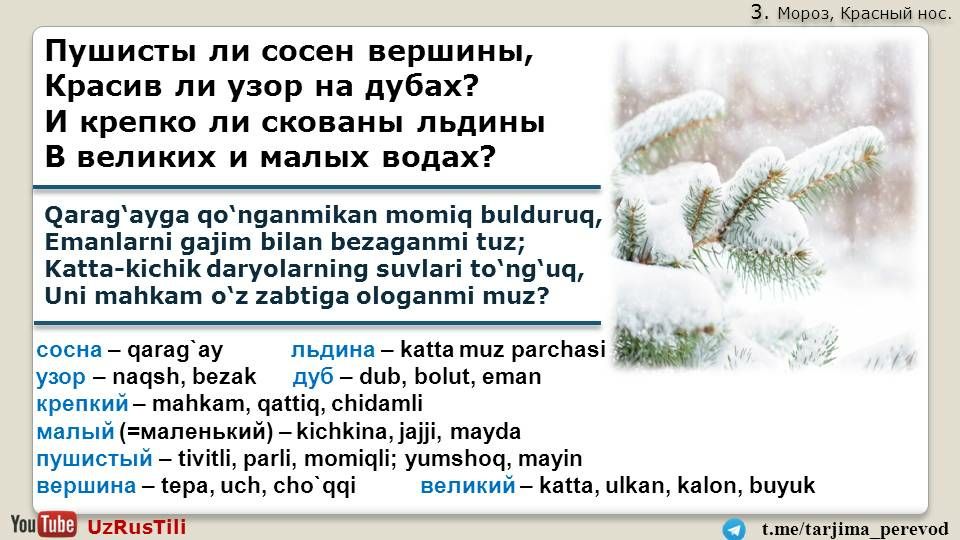 3. Мороз, Красный нос.

Пушисты ли сосен вершины,
Красив ли узор на дубах?
И крепко ли скованы льдины
В великих и малых водах?

Qarag‘ayga qo‘nganmikan momiq bulduruq,
Emanlarni gajim bilan bezaganmi tuz;
Katta-kichik daryolarning suvlari to‘ng‘uq,
Uni mahkam o‘z zabtiga ologanmi muz?

сосна – qarag`ay
льдина – katta muz parchasi
узор – naqsh, bezak
дуб – dub, bolut, eman
крепкий – mahkam, qattiq, chidamli
малый (=маленький) – kichkina, jajji, mayda
пушистый – tivitli, parli, momiqli; yumshoq, mayin
вершина – tepa, uch, cho`qqi
великий – katta, ulkan, kalon, buyuk

YouTube UzRusTili
t.me/tarjima_perevod